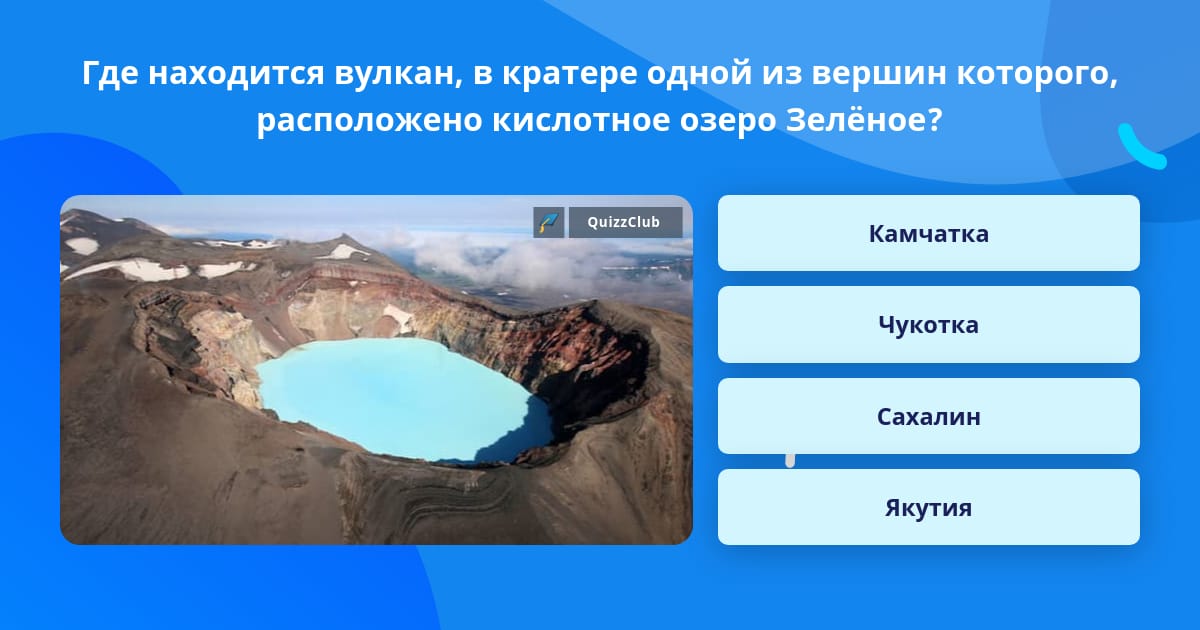 Где находится вулкан, в кратере одной из вершин которого, расположено кислотное озеро Зелёное?

QuizzClub

Камчатка

Чукотка

Сахалин

Якутия